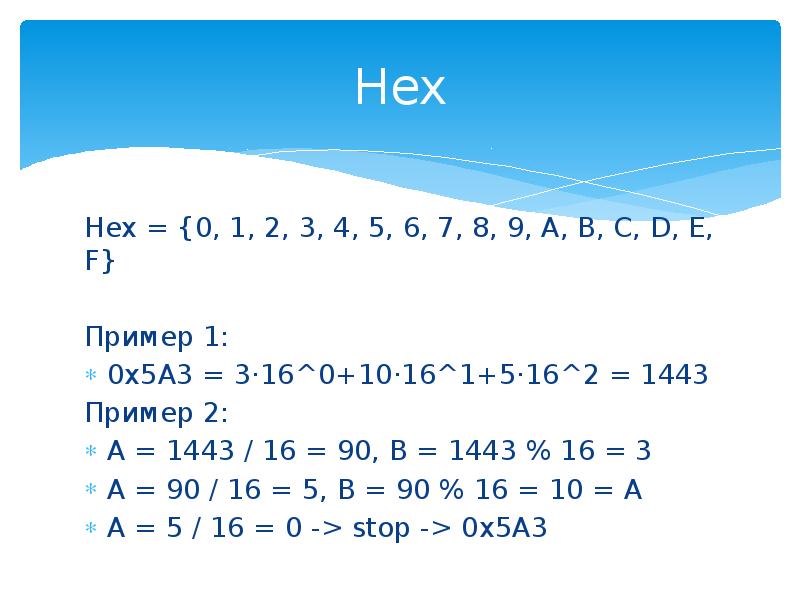 Hex

Hex = {0, 1, 2, 3, 4, 5, 6, 7, 8, 9, A, B, C, D, E, F}

Пример 1:

* 0x5A3 = 3·16^0+10·16^1+5·16^2 = 1443

Пример 2:

* A = 1443 / 16 = 90, B = 1443 % 16 = 3
* A = 90 / 16 = 5, B = 90 % 16 = 10 = A
* A = 5 / 16 = 0 -> stop -> 0x5A3